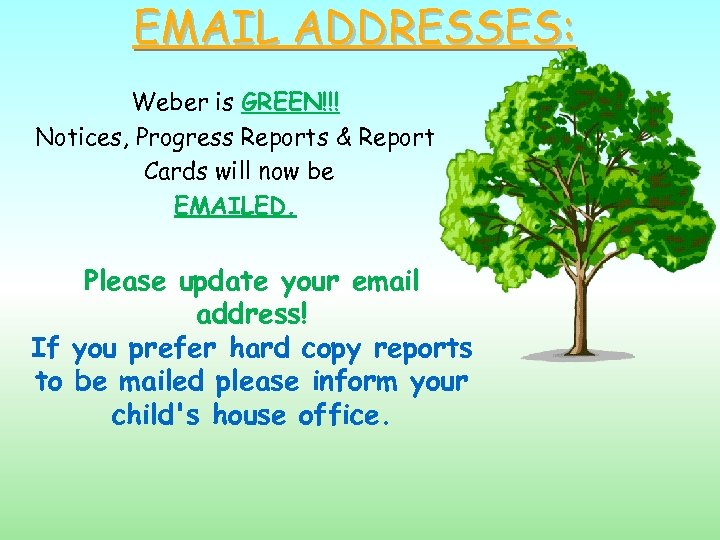 EMAIL ADDRESSES:

Weber is GREEN!!!
Notices, Progress Reports & Report Cards will now be EMAILED.

Please update your email address!
If you prefer hard copy reports to be mailed please inform your child's house office.